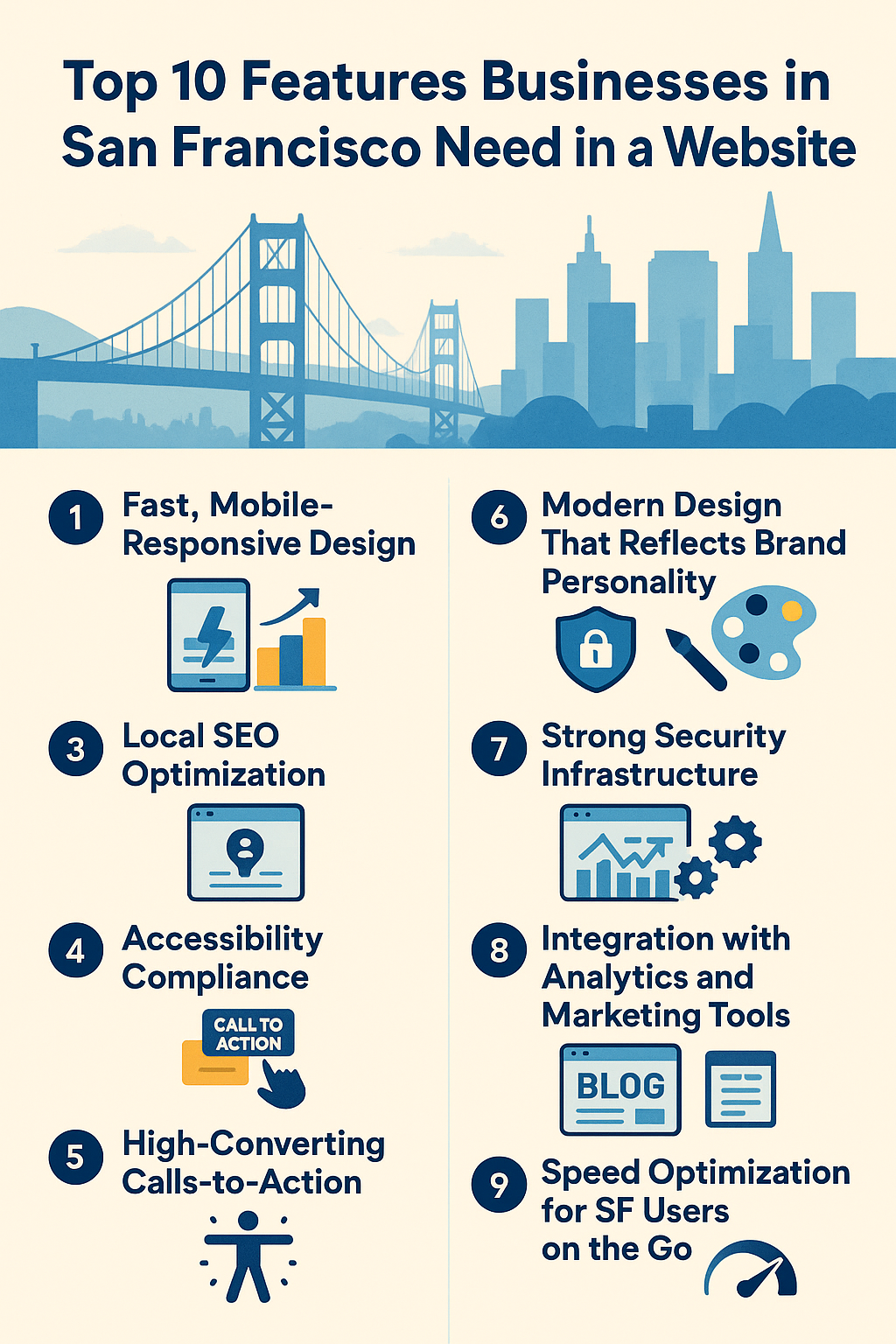 Top 10 Features Businesses in San Francisco Need in a Website

1 Fast, Mobile-Responsive Design

3 Local SEO Optimization

4 Accessibility Compliance

CALL TO ACTION

5 High-Converting Calls-to-Action

6 Modern Design That Reflects Brand Personality

7 Strong Security Infrastructure

8 Integration with Analytics and Marketing Tools

BLOG

9 Speed Optimization for SF Users on the Go